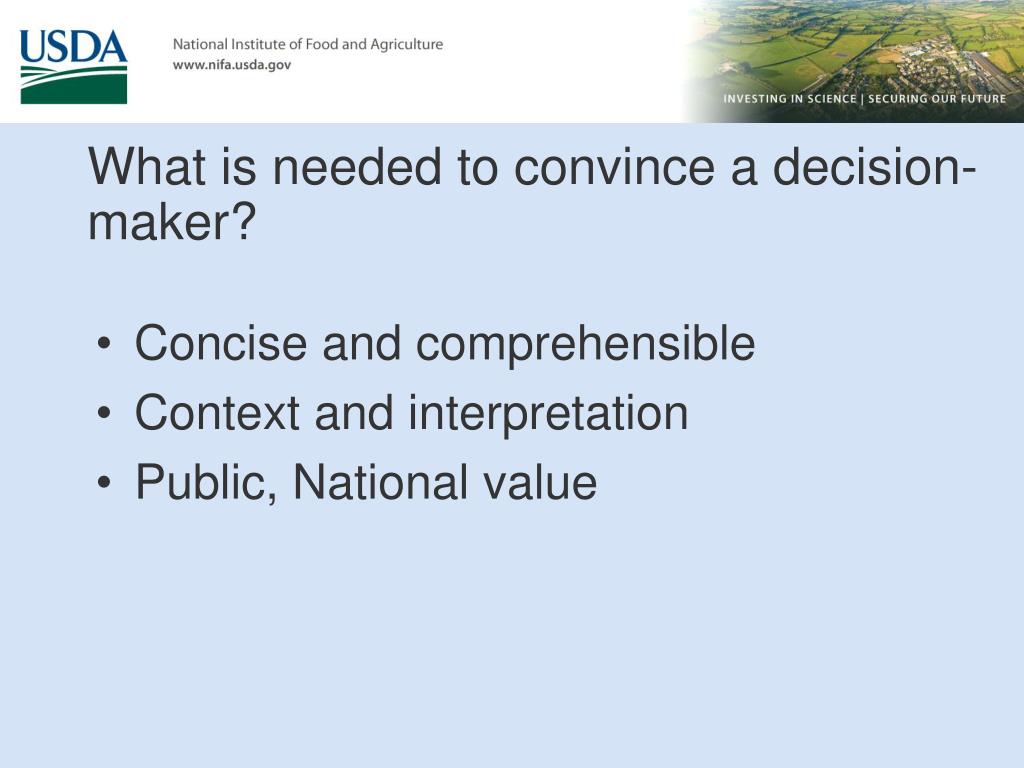 USDA

National Institute of Food and Agriculture
www.nifa.usda.gov

INVESTING IN SCIENCE | SECURING OUR FUTURE

What is needed to convince a decision-maker?

• Concise and comprehensible
• Context and interpretation
• Public, National value